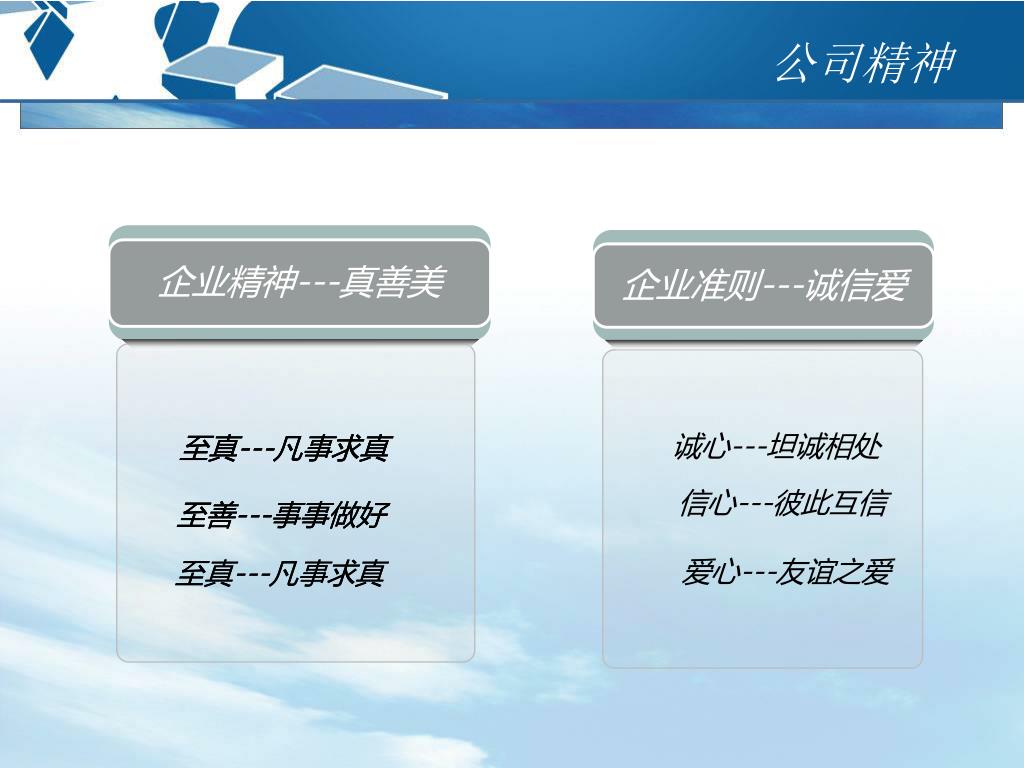 公司精神

企业精神---真善美

至真---凡事求真

至善---事事做好

至真---凡事求真

企业准则---诚信爱

诚心---坦诚相处

信心---彼此互信

爱心---友谊之爱